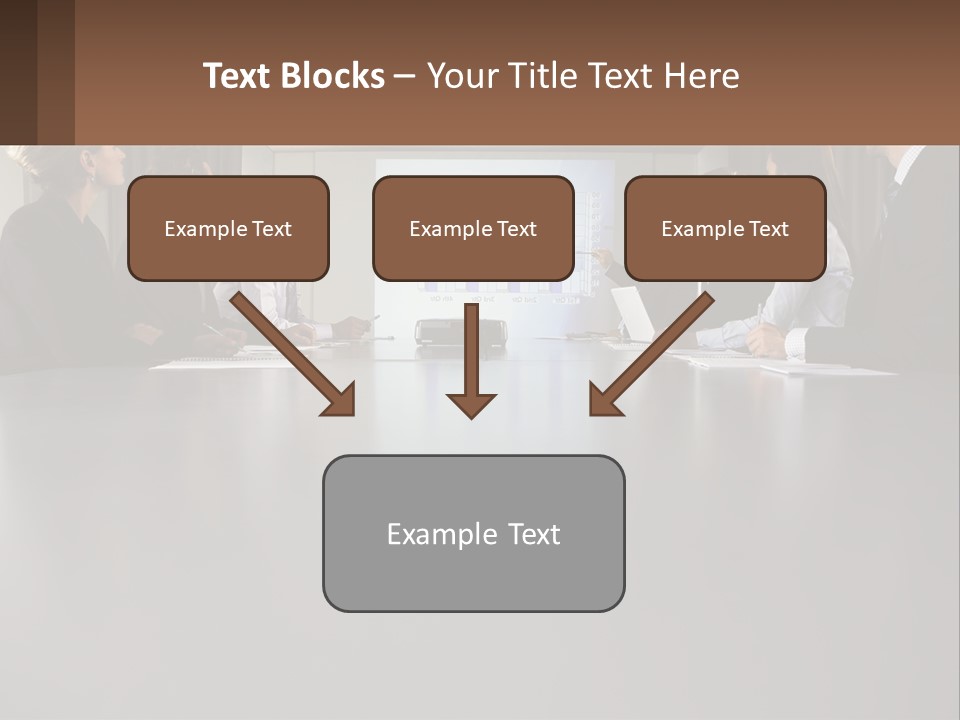 Text Blocks – Your Title Text Here

Example Text

Example Text

Example Text

Example Text